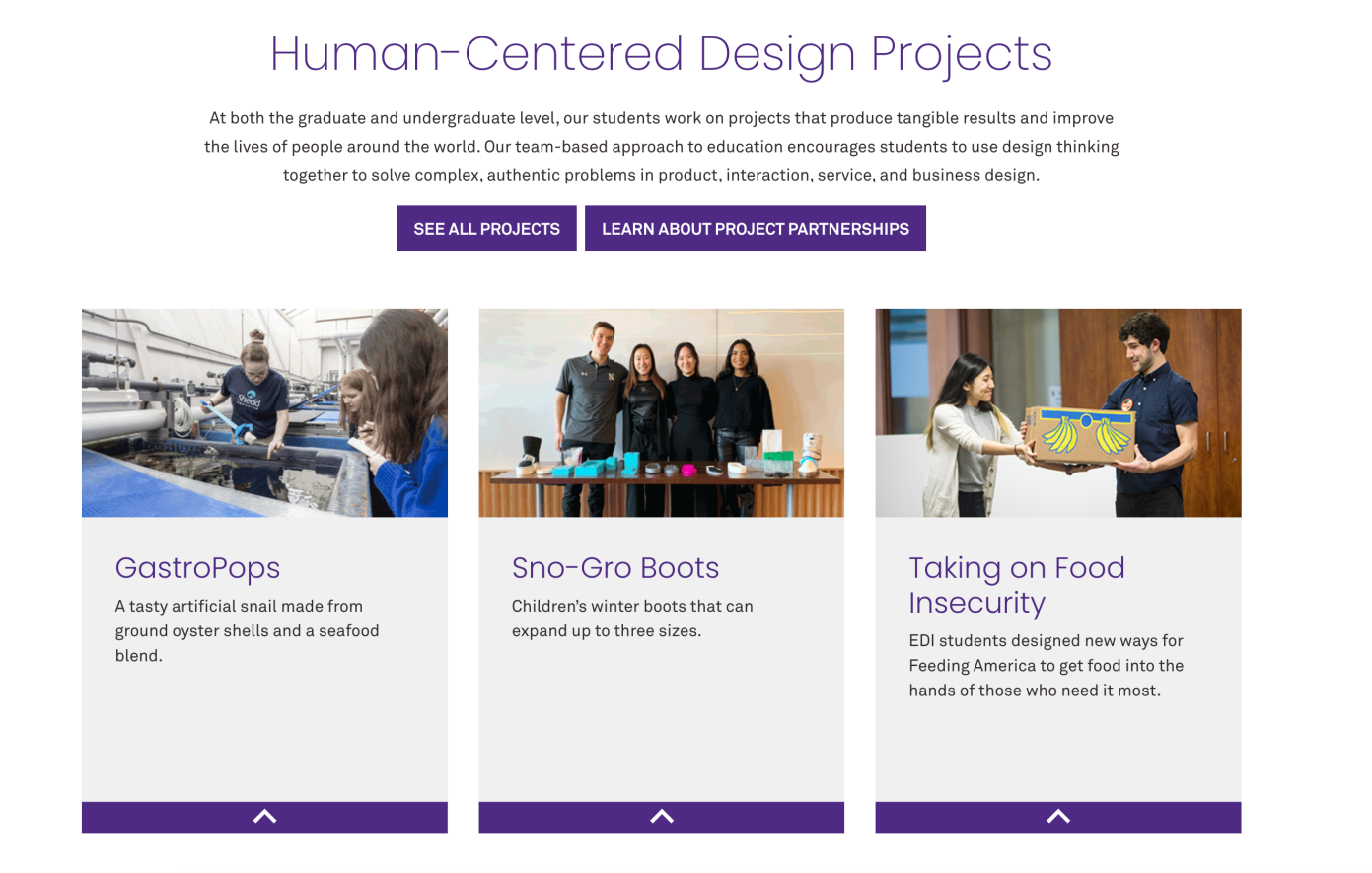 Human-Centered Design Projects

At both the graduate and undergraduate level, our students work on projects that produce tangible results and improve the lives of people around the world. Our team-based approach to education encourages students to use design thinking together to solve complex, authentic problems in product, interaction, service, and business design.

SEE ALL PROJECTS

LEARN ABOUT PROJECT PARTNERSHIPS

Shedd

GastroPops

A tasty artificial snail made from ground oyster shells and a seafood blend.

Sno-Gro Boots

Children's winter boots that can expand up to three sizes.

Taking on Food Insecurity

EDI students designed new ways for Feeding America to get food into the hands of those who need it most.